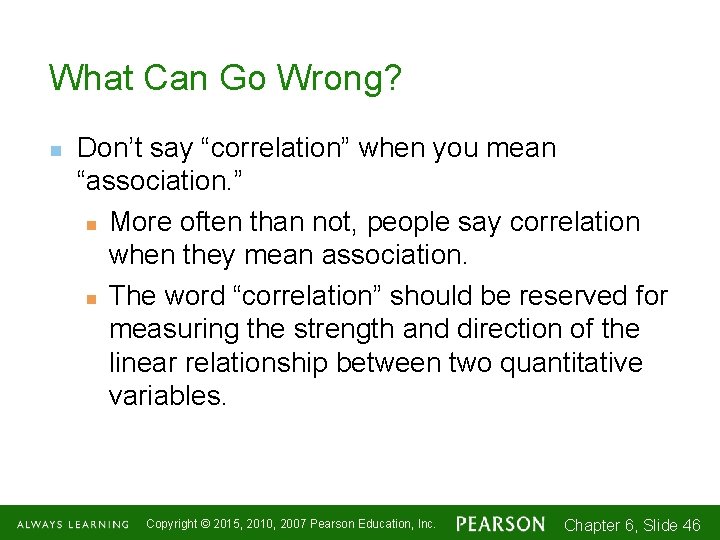 What Can Go Wrong?

Don’t say “correlation” when you mean “association.”

More often than not, people say correlation when they mean association.

The word “correlation” should be reserved for measuring the strength and direction of the linear relationship between two quantitative variables.

ALWAYS LEARNING Copyright © 2015, 2010, 2007 Pearson Education, Inc. PEARSON Chapter 6, Slide 46